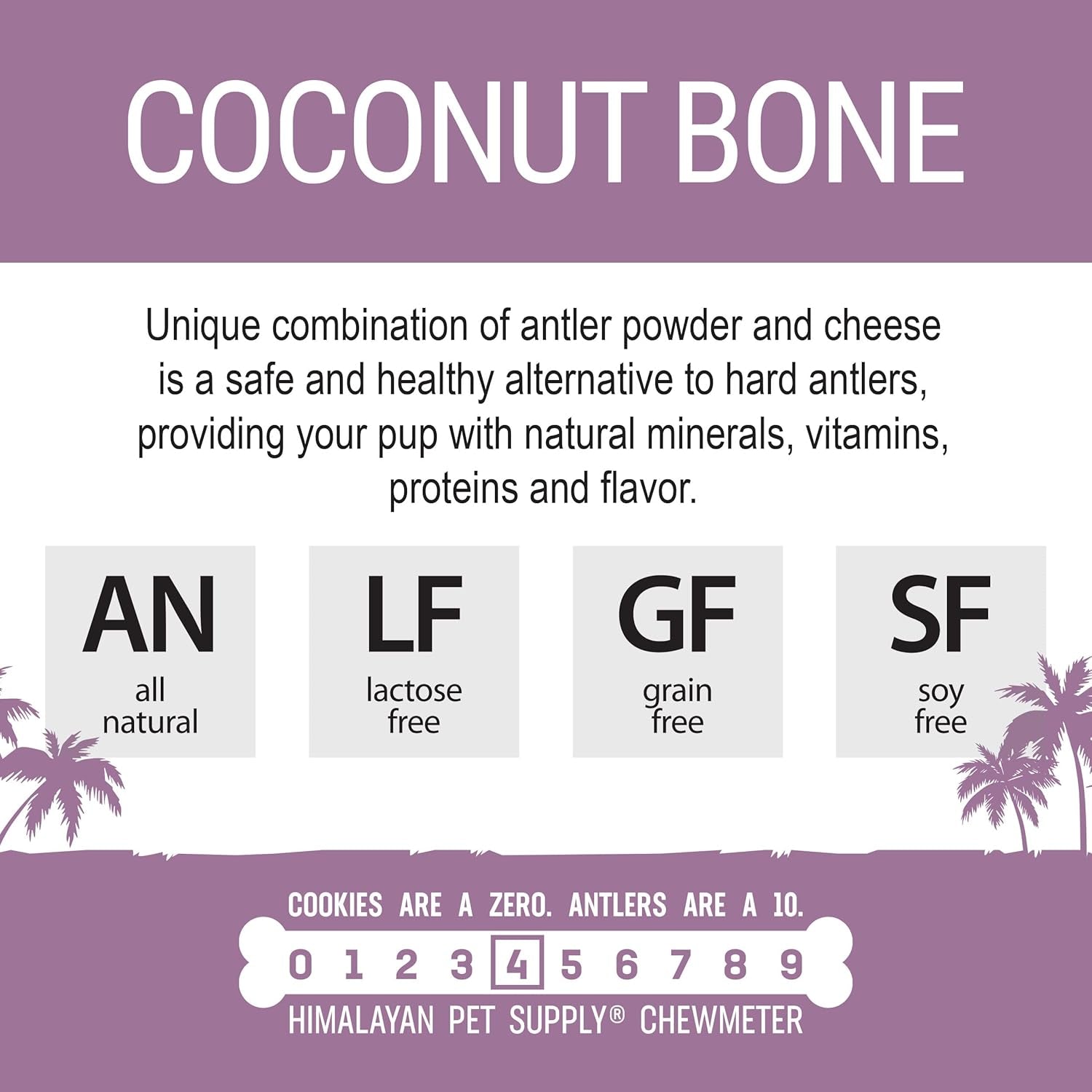 COCONUT BONE

Unique combination of antler powder and cheese is a safe and healthy alternative to hard antlers, providing your pup with natural minerals, vitamins, proteins and flavor.

AN
all natural

LF
lactose free

GF
grain free

SF
soy free

COOKIES ARE A ZERO. ANTLERS ARE A 10.

0 1 2 3 4 5 6 7 8 9

HIMALAYAN PET SUPPLY® CHEWMETER